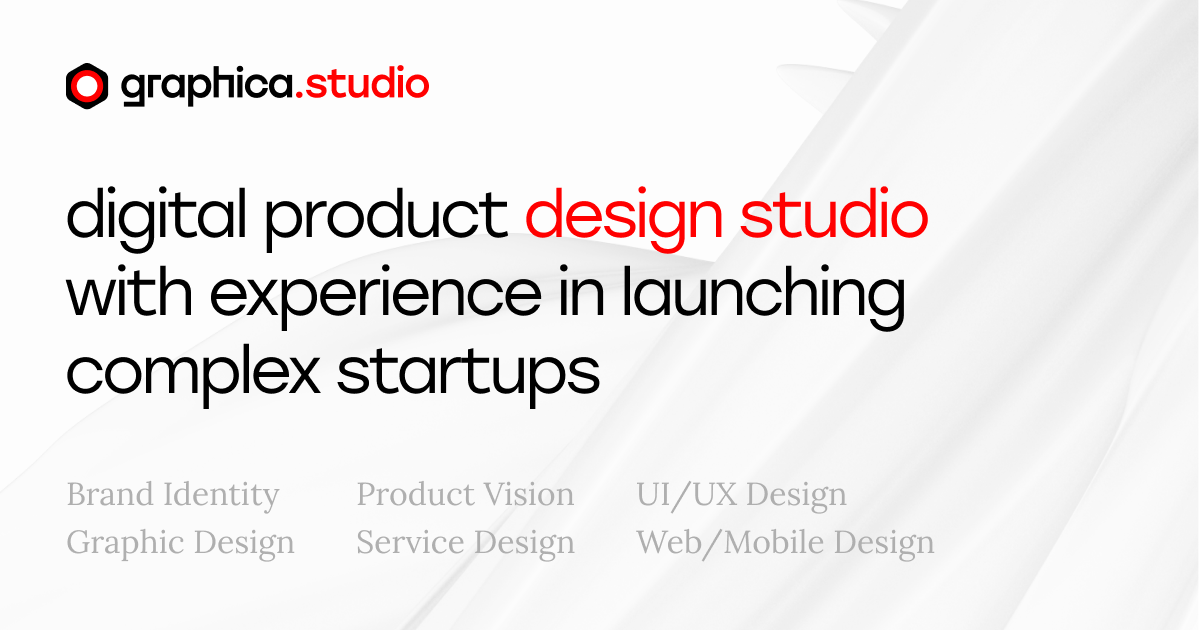 graphica.studio

digital product design studio with experience in launching complex startups

Brand Identity
Graphic Design

Product Vision
Service Design

UI/UX Design
Web/Mobile Design